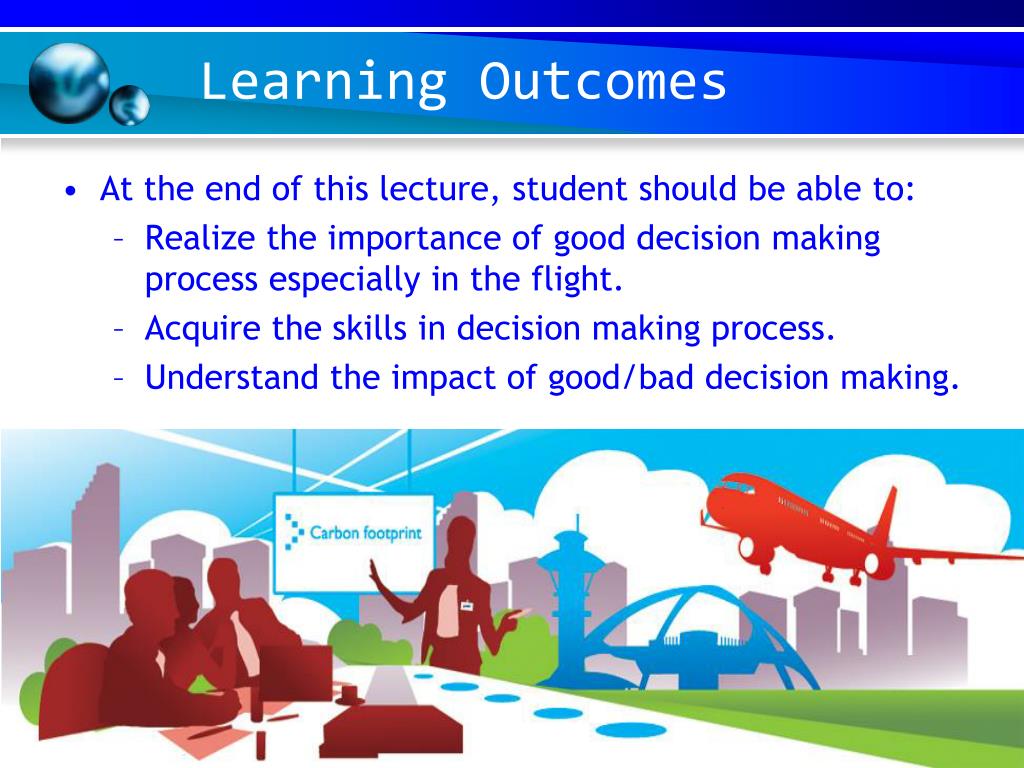 Learning Outcomes

• At the end of this lecture, student should be able to:
– Realize the importance of good decision making process especially in the flight.
– Acquire the skills in decision making process.
– Understand the impact of good/bad decision making.

Carbon footprint